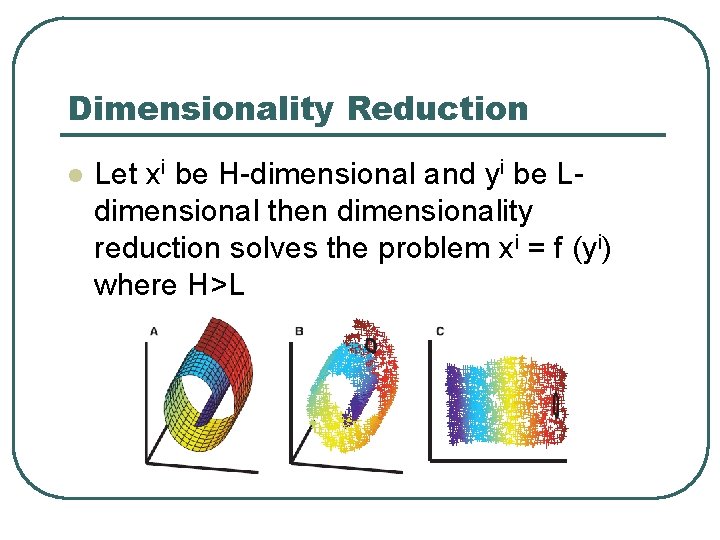 Dimensionality Reduction

Let $x^i$ be H-dimensional and $y^i$ be L-dimensional then dimensionality reduction solves the problem $x^i = f(y^i)$ where H>L

A

B

C